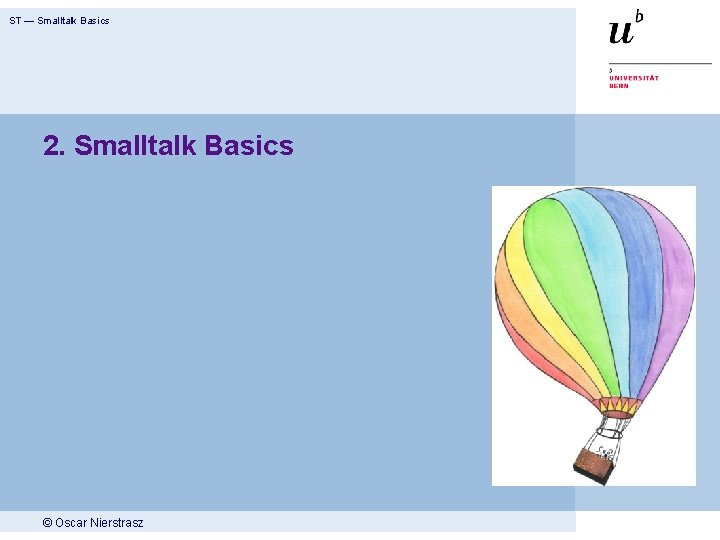 ST — Smalltalk Basics

$u^b$

b
UNIVERSITÄT
BERN

2. Smalltalk Basics

© Oscar Nierstrasz